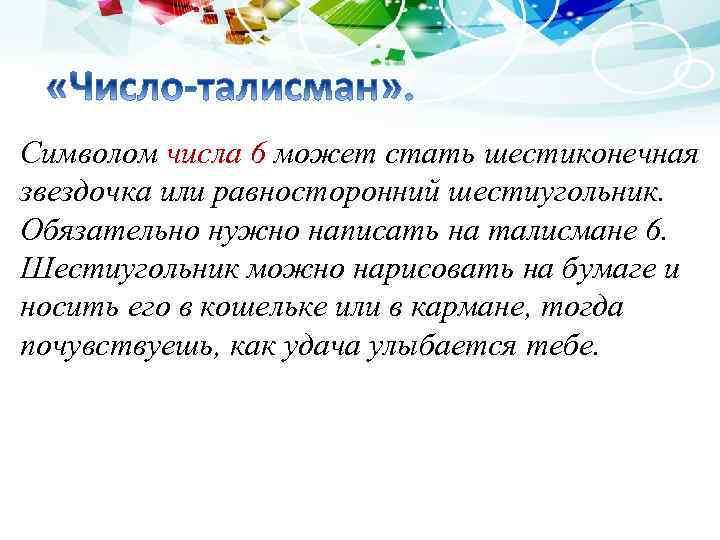 «Число-талисман».

Символом числа 6 может стать шестиконечная звездочка или равносторонний шестиугольник. Обязательно нужно написать на талисмане 6. Шестиугольник можно нарисовать на бумаге и носить его в кошельке или в кармане, тогда почувствуешь, как удача улыбается тебе.